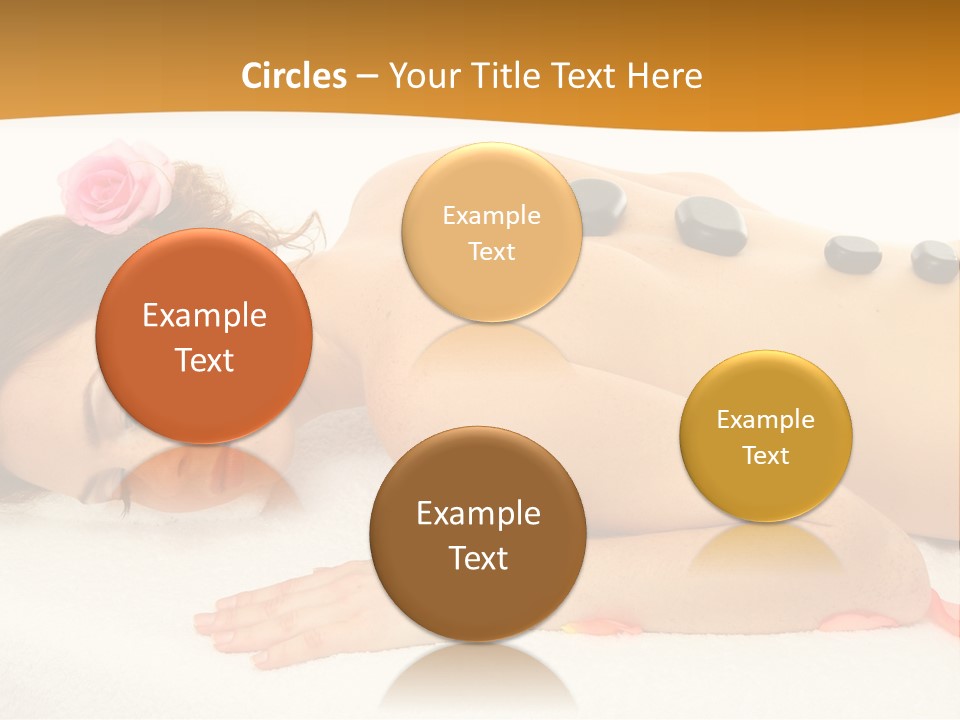 Circles – Your Title Text Here

Example Text

Example Text

Example Text

Example Text